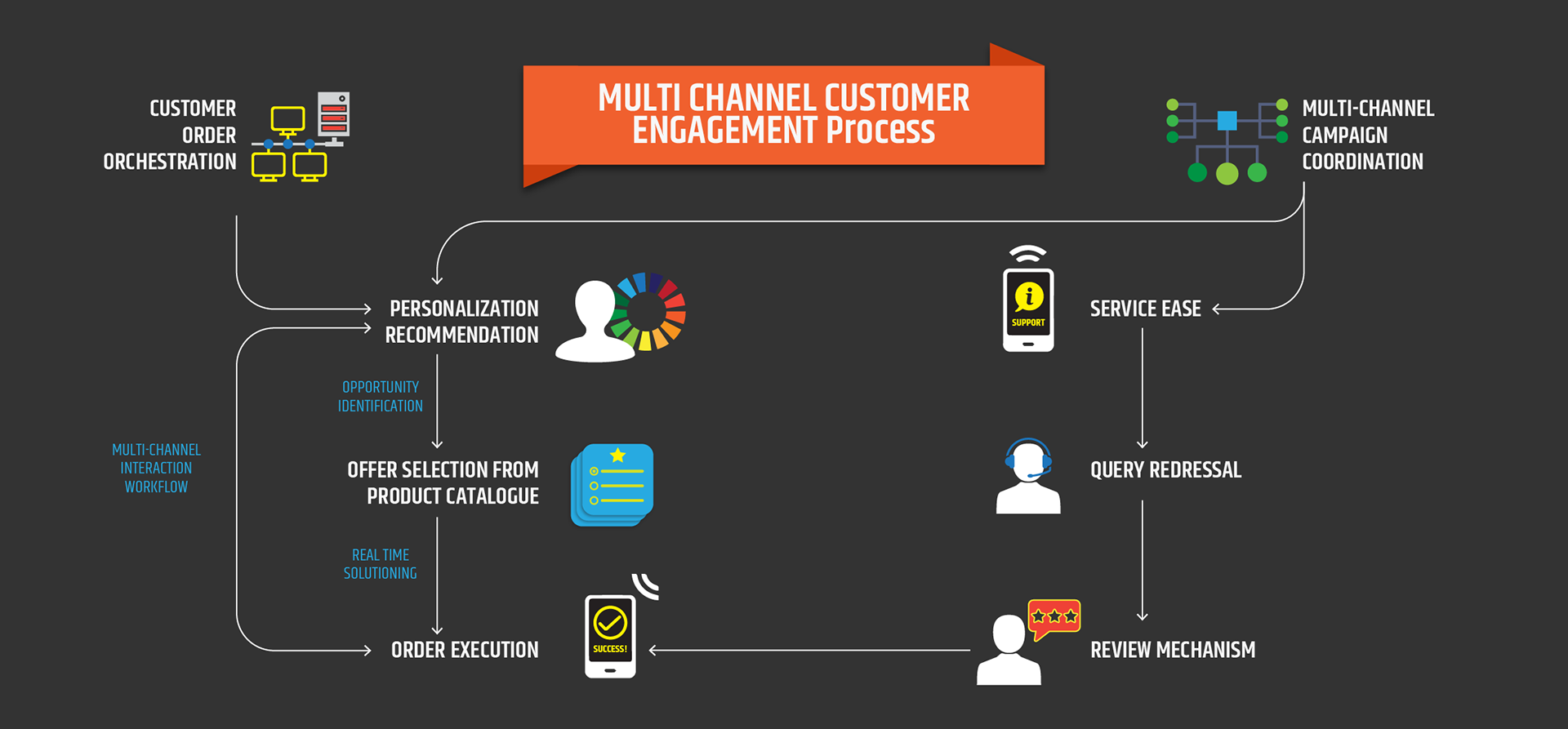 MULTI CHANNEL CUSTOMER ENGAGEMENT Process

CUSTOMER ORDER ORCHESTRATION

MULTI-CHANNEL CAMPAIGN COORDINATION

PERSONALIZATION RECOMMENDATION

OPPORTUNITY IDENTIFICATION

MULTI-CHANNEL INTERACTION WORKFLOW

OFFER SELECTION FROM PRODUCT CATALOGUE

REAL TIME SOLUTIONING

ORDER EXECUTION

SUCCESS!

SUPPORT

SERVICE EASE

QUERY REDRESSAL

REVIEW MECHANISM